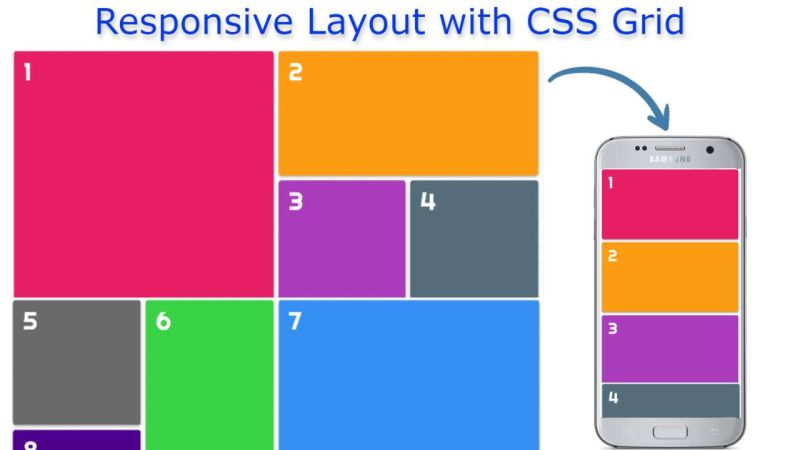 Responsive Layout with CSS Grid

1

2

3

4

5

6

7

8

SAMSUNG

1

2

3

4